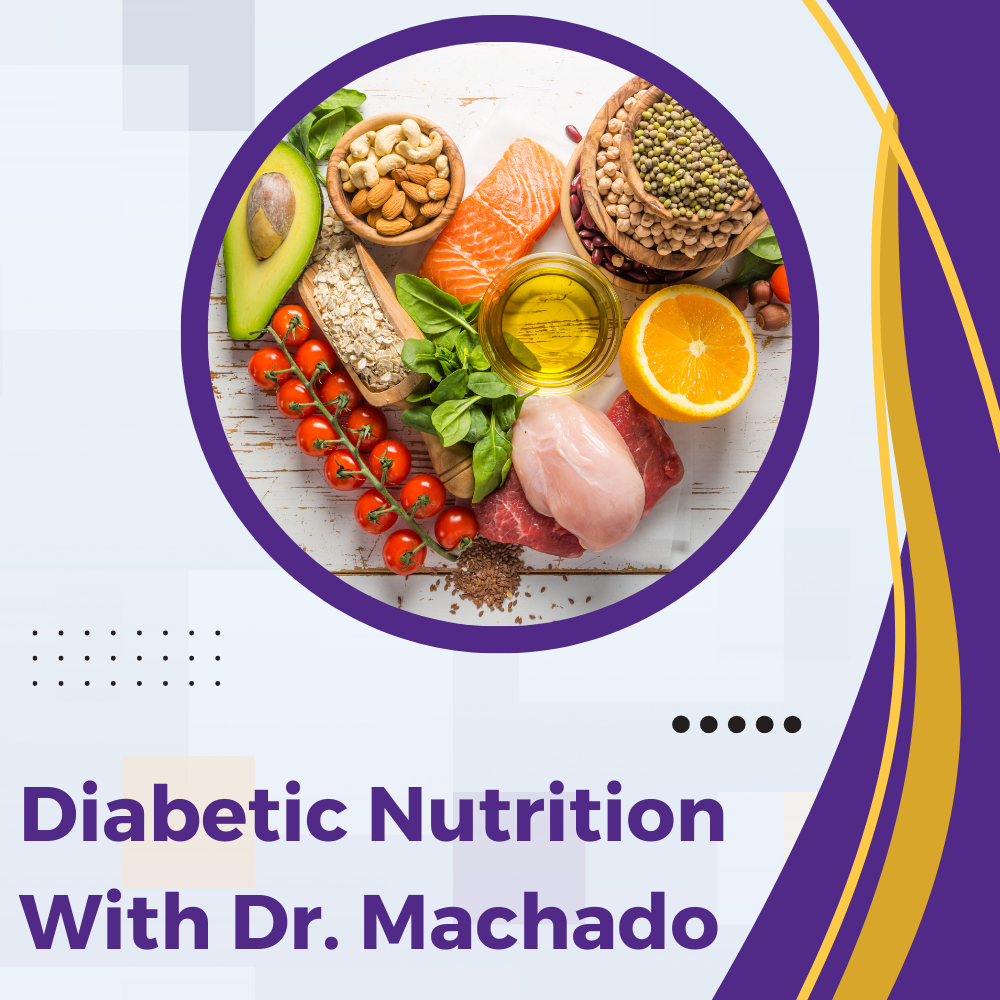 Diabetic Nutrition With Dr. Machado